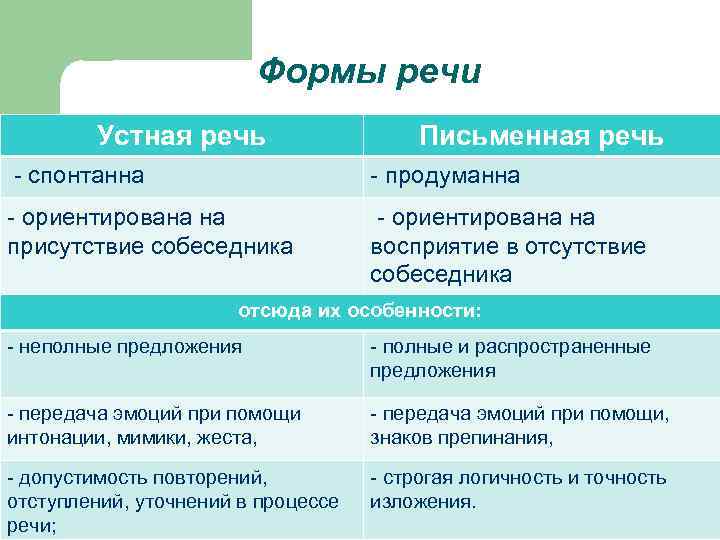 Формы речи

| Устная речь | Письменная речь |
|---|---|
| - спонтанна | - продуманна |
| - ориентирована на присутствие собеседника | - ориентирована на восприятие в отсутствие собеседника |
| отсюда их особенности: | |
| - неполные предложения | - полные и распространенные предложения |
| - передача эмоций при помощи интонации, мимики, жеста, | - передача эмоций при помощи, знаков препинания, |
| - допустимость повторений, отступлений, уточнений в процессе речи; | - строгая логичность и точность изложения. |